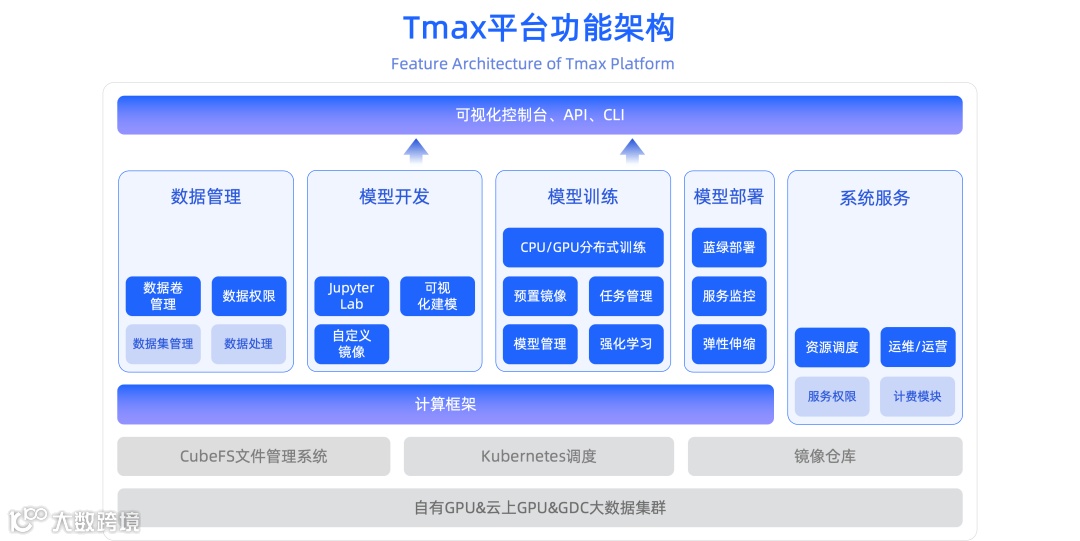 Tmax平台功能架构

Feature Architecture of Tmax Platform

可视化控制台、API、CLI

数据管理

数据卷管理

数据权限

数据集管理

数据处理

模型开发

Jupyter Lab

可视化建模

自定义镜像

模型训练

CPU/GPU分布式训练

预置镜像

任务管理

模型管理

强化学习

模型部署

蓝绿部署

服务监控

弹性伸缩

系统服务

资源调度

运维/运营

服务权限

计费模块

计算框架

CubeFS文件管理系统

Kubernetes调度

镜像仓库

自有GPU&云上GPU&GDC大数据集群

大数跨境